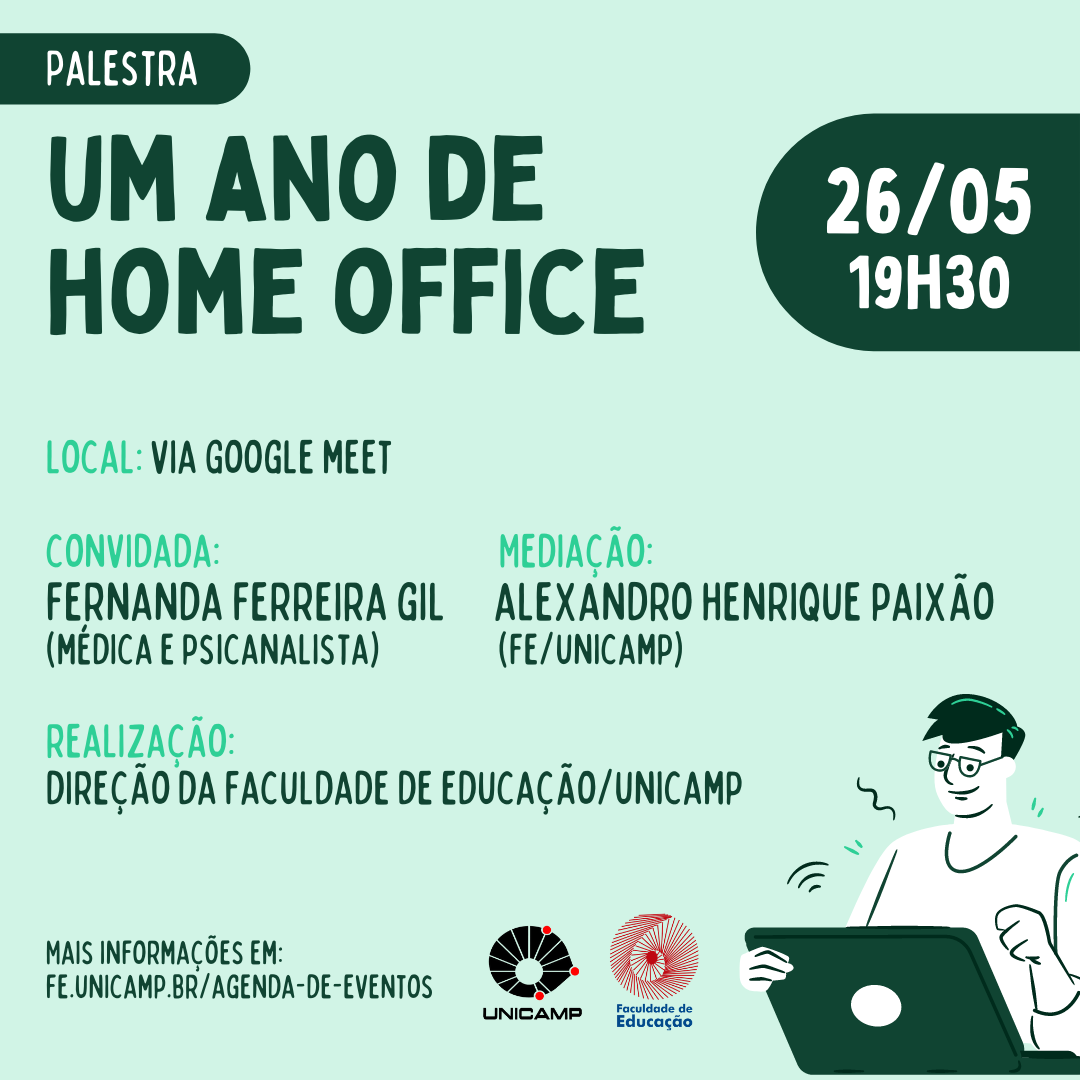 PALESTRA

UM ANO DE HOME OFFICE

26/05
19H30

LOCAL: VIA GOOGLE MEET

CONVIDADA:
FERNANDA FERREIRA GIL
(MÉDICA E PSICANALISTA)

MEDIAÇÃO:
ALEXANDRO HENRIQUE PAIXÃO
(FE/UNICAMP)

REALIZAÇÃO:
DIREÇÃO DA FACULDADE DE EDUCAÇÃO/UNICAMP

MAIS INFORMAÇÕES EM:
FE.UNICAMP.BR/AGENDA-DE-EVENTOS

UNICAMP

Faculdade de Educação